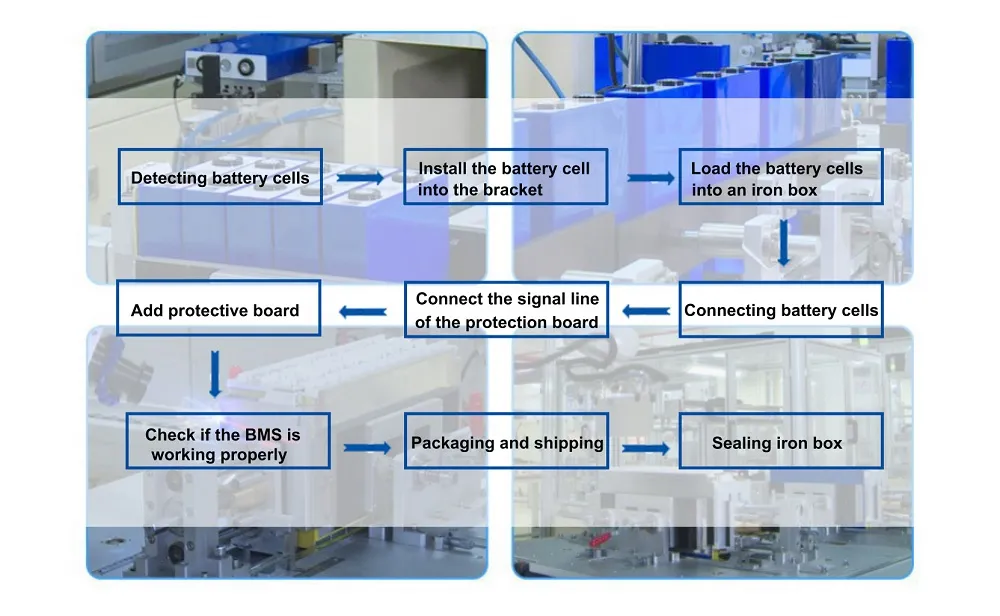 Detecting battery cells

Install the battery cell into the bracket

Load the battery cells into an iron box

Connecting battery cells

Connect the signal line of the protection board

Add protective board

Check if the BMS is working properly

Packaging and shipping

Sealing iron box